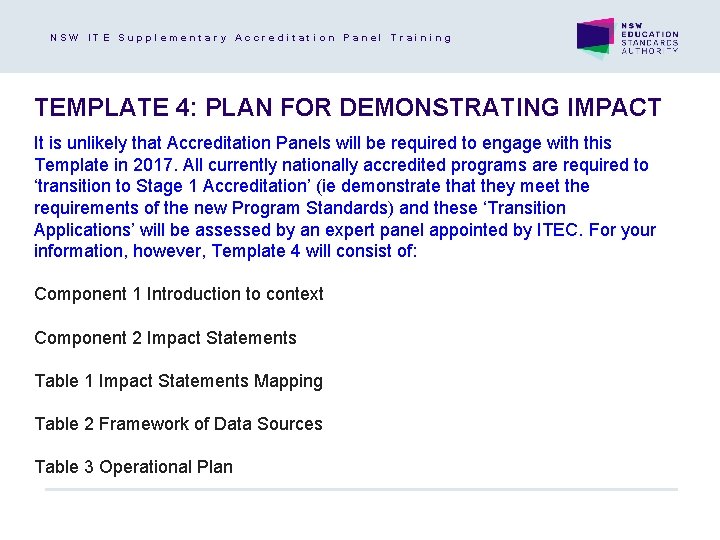 NSW ITE Supplementary Accreditation Panel Training

NSW EDUCATION STANDARDS AUTHORITY

TEMPLATE 4: PLAN FOR DEMONSTRATING IMPACT

It is unlikely that Accreditation Panels will be required to engage with this Template in 2017. All currently nationally accredited programs are required to ‘transition to Stage 1 Accreditation’ (ie demonstrate that they meet the requirements of the new Program Standards) and these ‘Transition Applications’ will be assessed by an expert panel appointed by ITEC. For your information, however, Template 4 will consist of:

Component 1 Introduction to context

Component 2 Impact Statements

Table 1 Impact Statements Mapping

Table 2 Framework of Data Sources

Table 3 Operational Plan